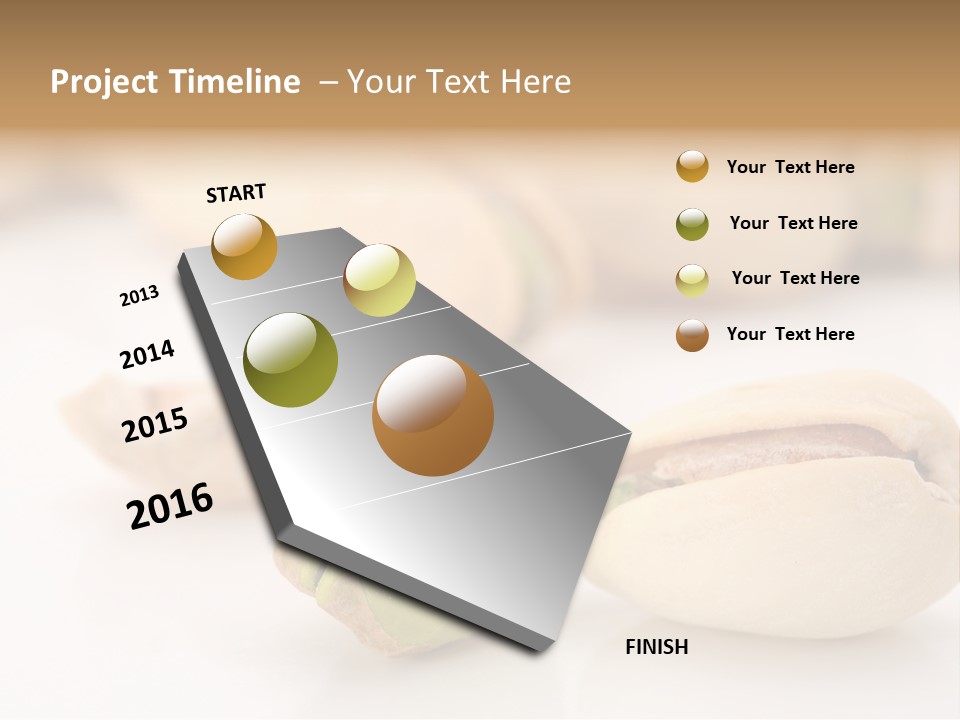 Project Timeline – Your Text Here

START

2013

2014

2015

2016

FINISH

Your Text Here

Your Text Here

Your Text Here

Your Text Here